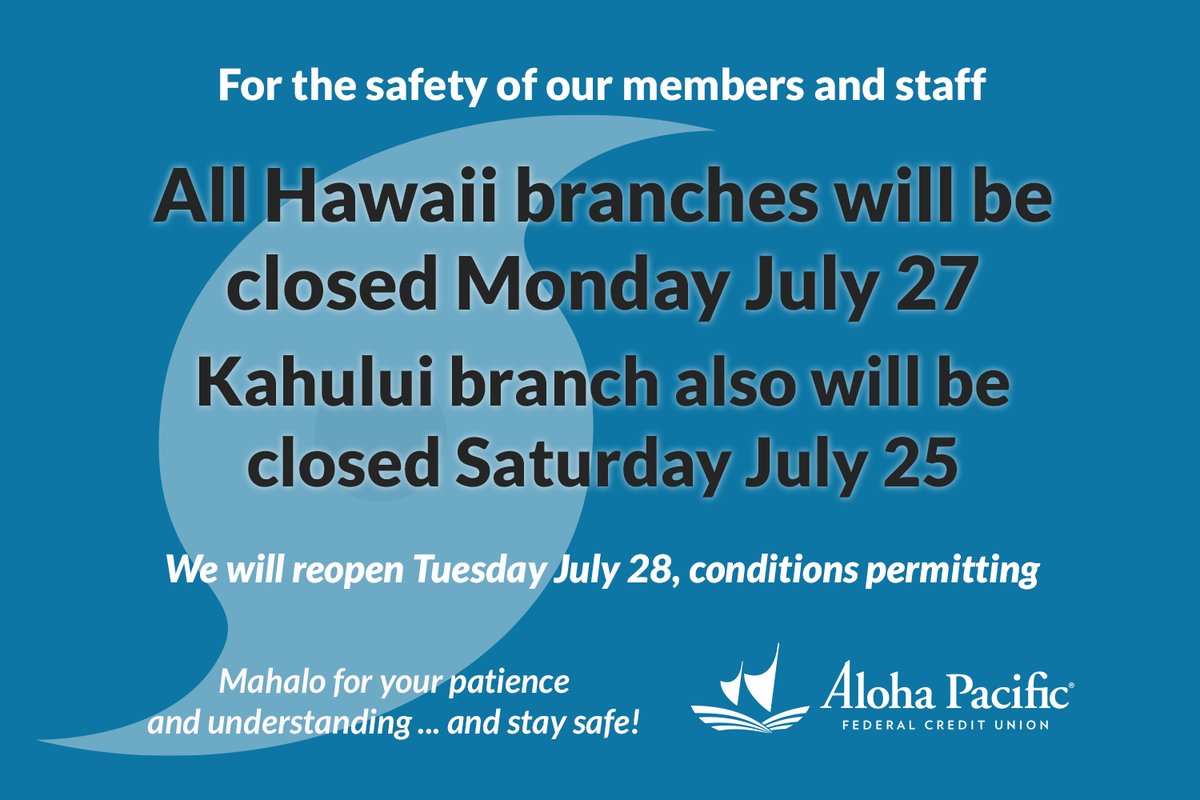 For the safety of our members and staff

All Hawaii branches will be closed Monday July 27

Kahului branch also will be closed Saturday July 25

We will reopen Tuesday July 28, conditions permitting

Mahalo for your patience and understanding ... and stay safe!

Aloha Pacific®
FEDERAL CREDIT UNION